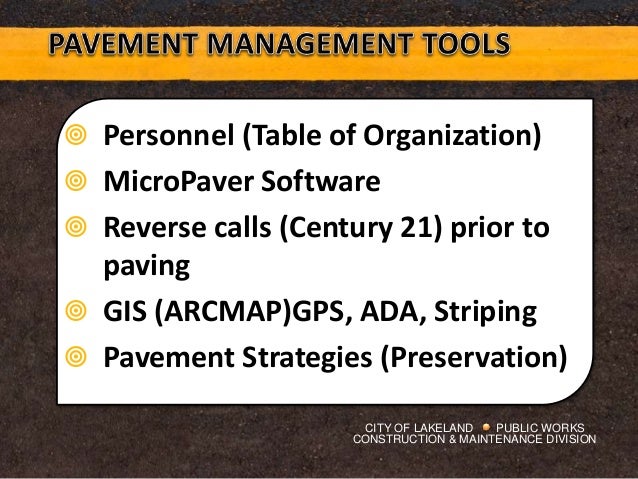 PAVEMENT MANAGEMENT TOOLS

Personnel (Table of Organization)
MicroPaver Software
Reverse calls (Century 21) prior to paving
GIS (ARCMAP)GPS, ADA, Striping
Pavement Strategies (Preservation)

CITY OF LAKELAND • PUBLIC WORKS
CONSTRUCTION & MAINTENANCE DIVISION